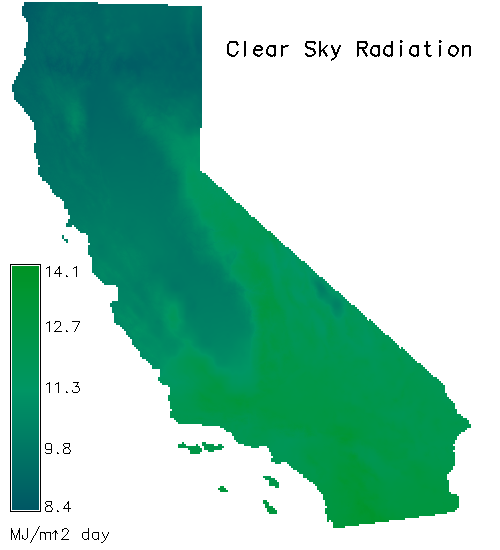 Clear Sky Radiation

14.1
12.7
11.3
9.8
8.4
MJ/m↑2 day